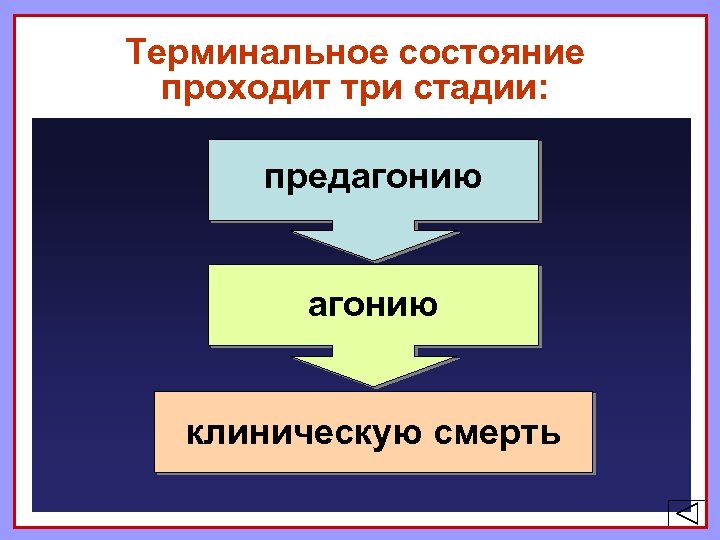 Терминальное состояние проходит три стадии:

предагонию

агонию

клиническую смерть